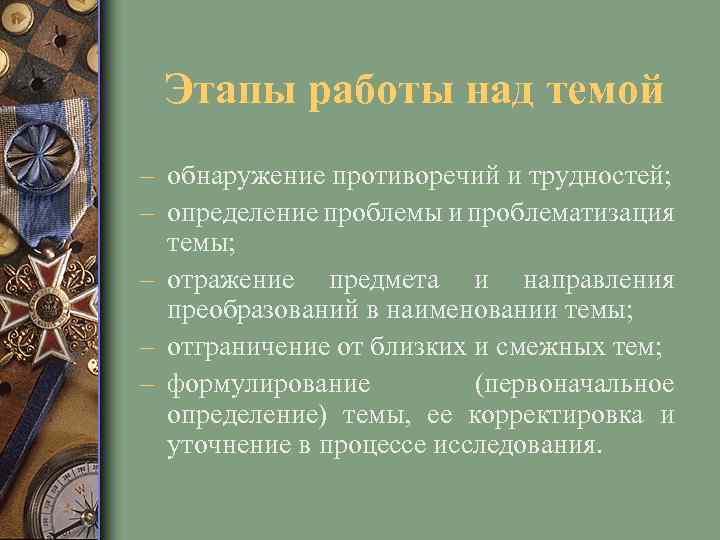 Этапы работы над темой

– обнаружение противоречий и трудностей;
– определение проблемы и проблематизация темы;
– отражение предмета и направления преобразований в наименовании темы;
– отграничение от близких и смежных тем;
– формулирование (первоначальное определение) темы, ее корректировка и уточнение в процессе исследования.